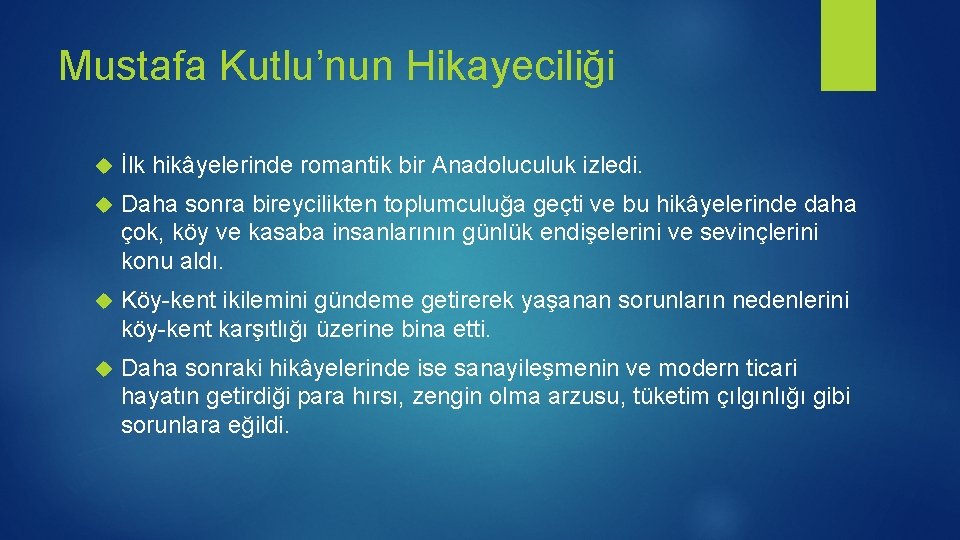 Mustafa Kutlu’nun Hikayeciliği

İlk hikâyelerinde romantik bir Anadoluculuk izledi.

Daha sonra bireycilikten toplumculuğa geçti ve bu hikâyelerinde daha çok, köy ve kasaba insanlarının günlük endişelerini ve sevinçlerini konu aldı.

Köy-kent ikilemini gündeme getirerek yaşanan sorunların nedenlerini köy-kent karşıtlığı üzerine bina etti.

Daha sonraki hikâyelerinde ise sanayileşmenin ve modern ticari hayatın getirdiği para hırsı, zengin olma arzusu, tüketim çılgınlığı gibi sorunlara eğildi.